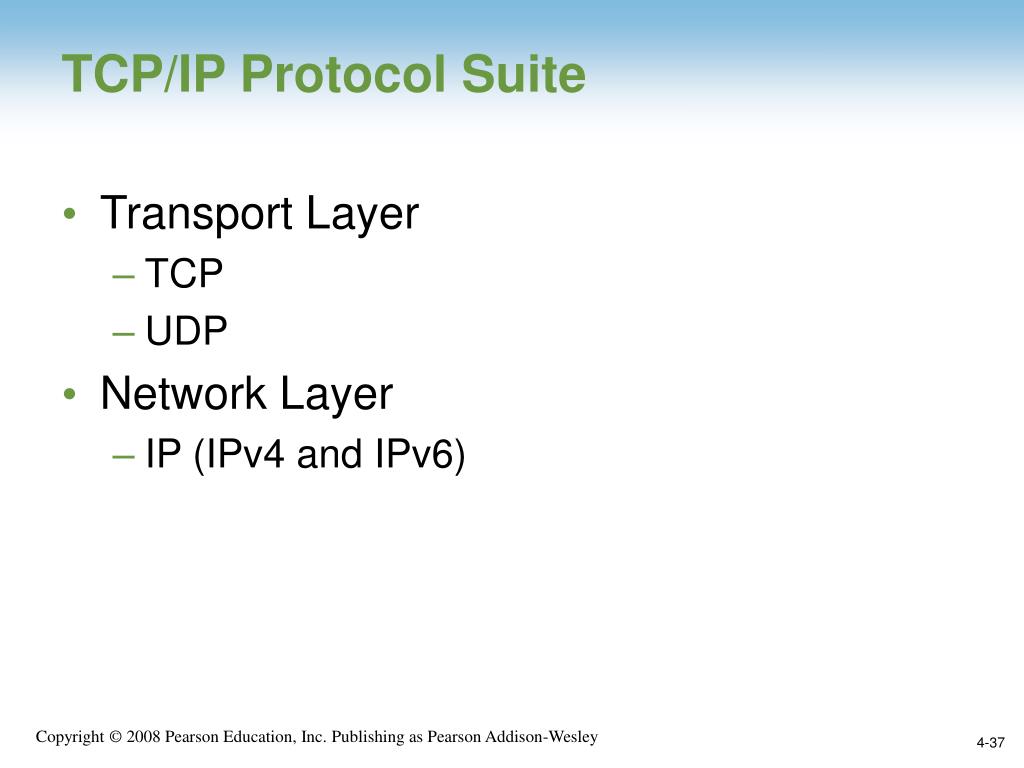 TCP/IP Protocol Suite

• Transport Layer
– TCP
– UDP
• Network Layer
– IP (IPv4 and IPv6)

Copyright © 2008 Pearson Education, Inc. Publishing as Pearson Addison-Wesley

4-37